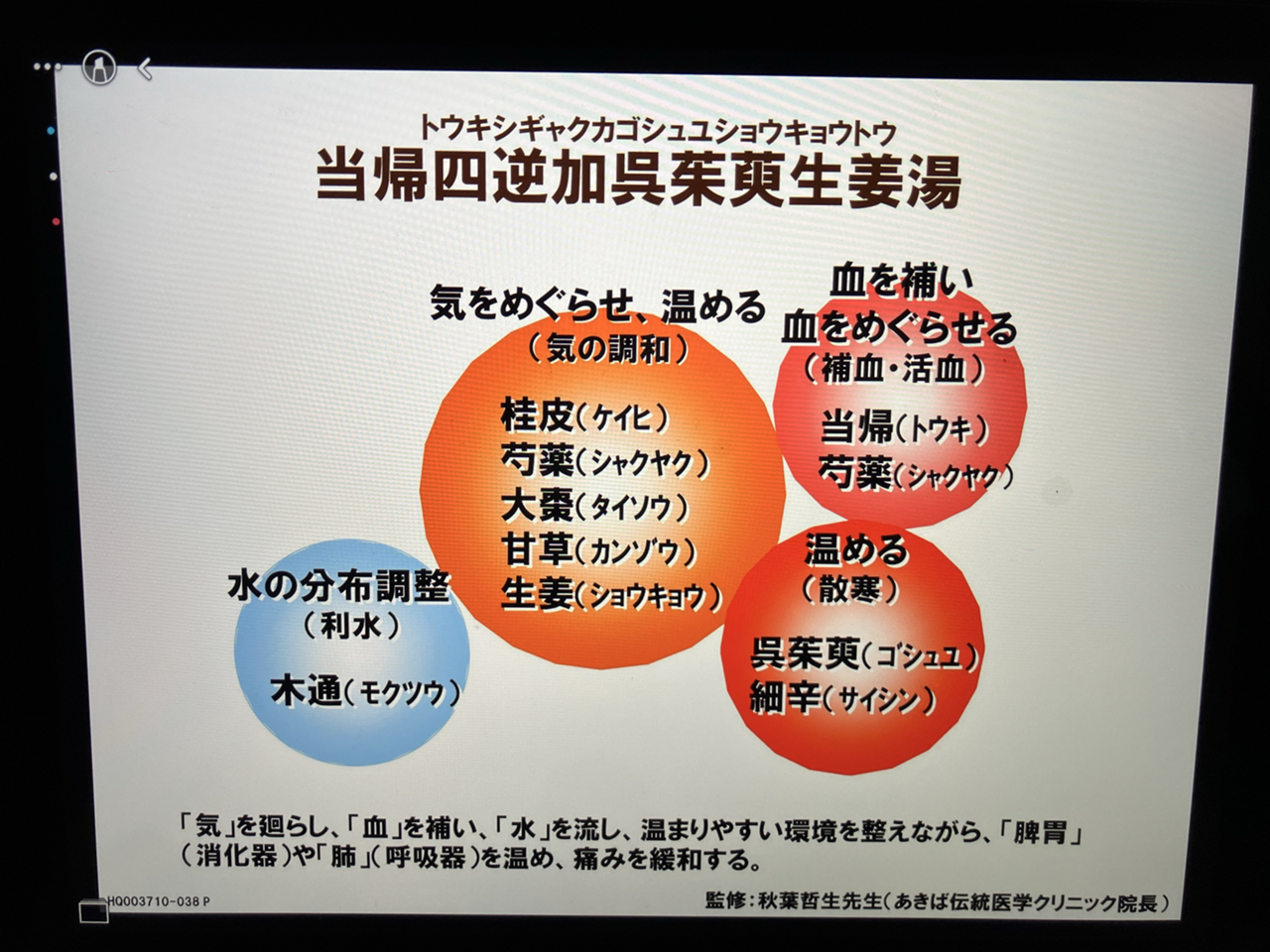 トウキシギャクカゴシュユショウキョウトウ
当帰四逆加呉茱萸生姜湯

気をめぐらせ、温める
（気の調和）

桂皮（ケイヒ）
芍薬（シャクヤク）
大棗（タイソウ）
甘草（カンゾウ）
生姜（ショウキョウ）

血を補い
血をめぐらせる
（補血・活血）

当帰（トウキ）
芍薬（シャクヤク）

水の分布調整
（利水）

木通（モクツウ）

温める
（散寒）

呉茱萸（ゴシュユ）
細辛（サイシン）

「気」を廻らし、「血」を補い、「水」を流し、温まりやすい環境を整えながら、「脾胃」（消化器）や「肺」（呼吸器）を温め、痛みを緩和する。

HQ003710-038 P

監修：秋葉哲生先生（あきば伝統医学クリニック院長）